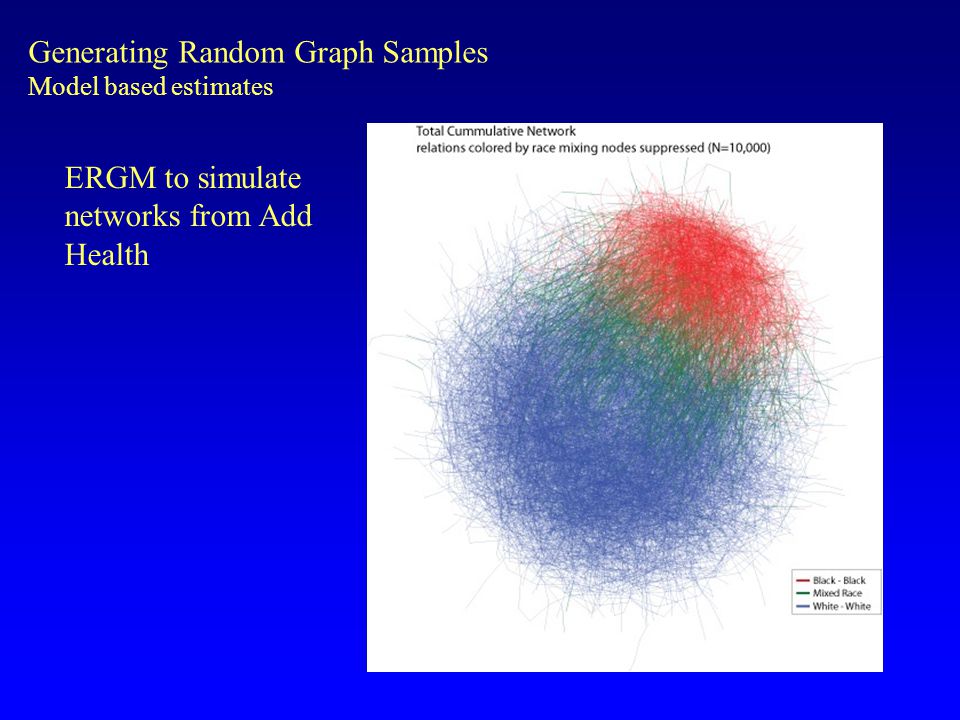 Generating Random Graph Samples
Model based estimates

ERGM to simulate networks from Add Health

Total Cummulative Network
relations colored by race mixing nodes suppressed (N=10,000)

Black - Black
Mixed Race
White - White